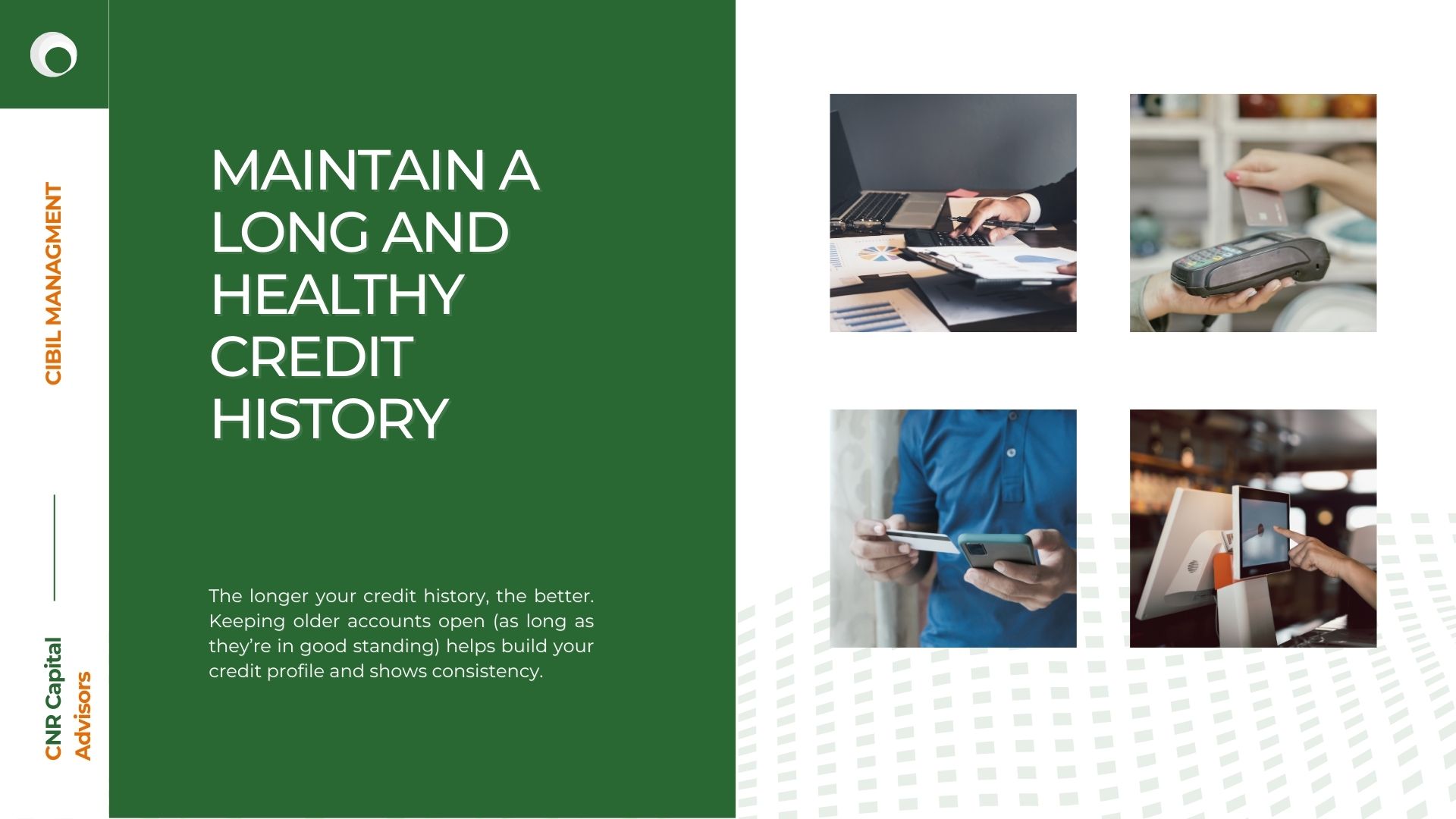 CIBIL MANAGMENT

CNR Capital Advisors

MAINTAIN A LONG AND HEALTHY CREDIT HISTORY

The longer your credit history, the better. Keeping older accounts open (as long as they're in good standing) helps build your credit profile and shows consistency.